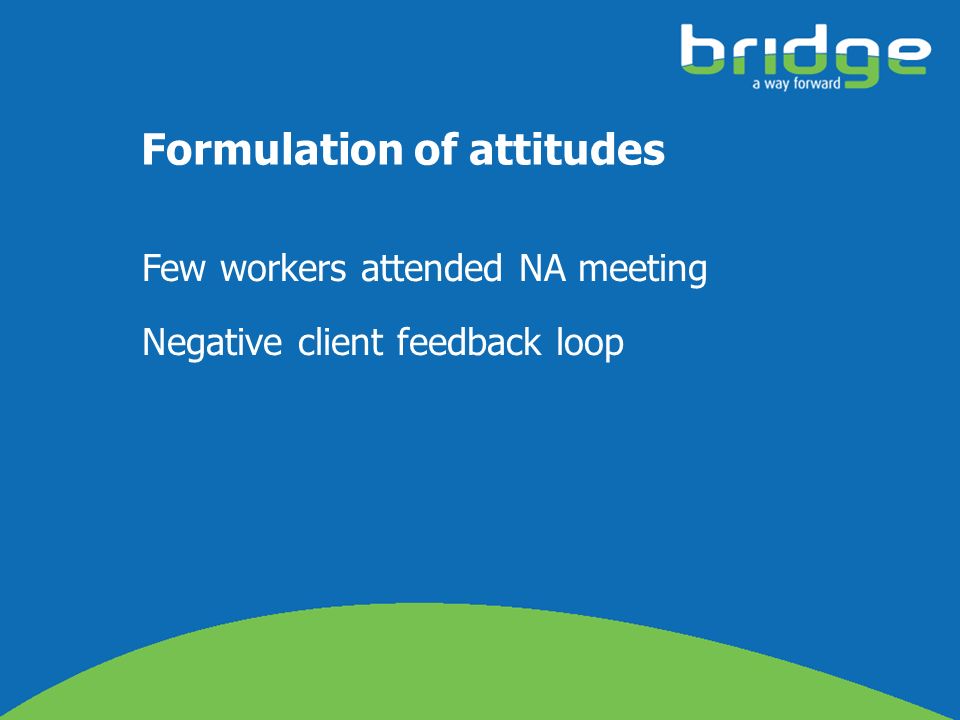 bridge
a way forward

Formulation of attitudes

Few workers attended NA meeting

Negative client feedback loop